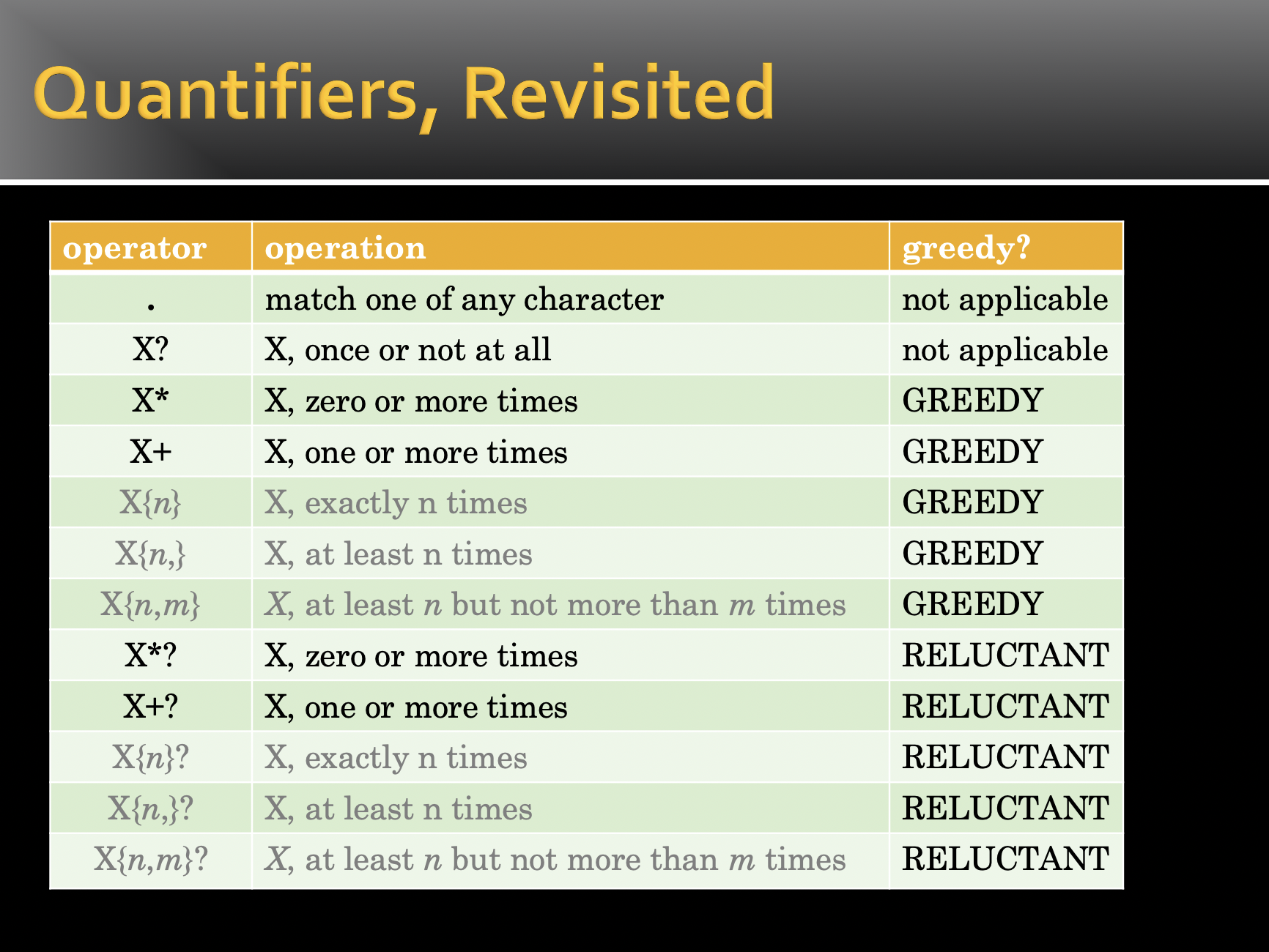 Quantifiers, Revisited

| operator | operation | greedy? |
|---|---|---|
| . | match one of any character | not applicable |
| X? | X, once or not at all | not applicable |
| X* | X, zero or more times | GREEDY |
| X+ | X, one or more times | GREEDY |
| X{n} | X, exactly n times | GREEDY |
| X{n,} | X, at least n times | GREEDY |
| X{n,m} | X, at least n but not more than m times | GREEDY |
| X*? | X, zero or more times | RELUCTANT |
| X+? | X, one or more times | RELUCTANT |
| X{n}? | X, exactly n times | RELUCTANT |
| X{n,}? | X, at least n times | RELUCTANT |
| X{n,m}? | X, at least n but not more than m times | RELUCTANT |